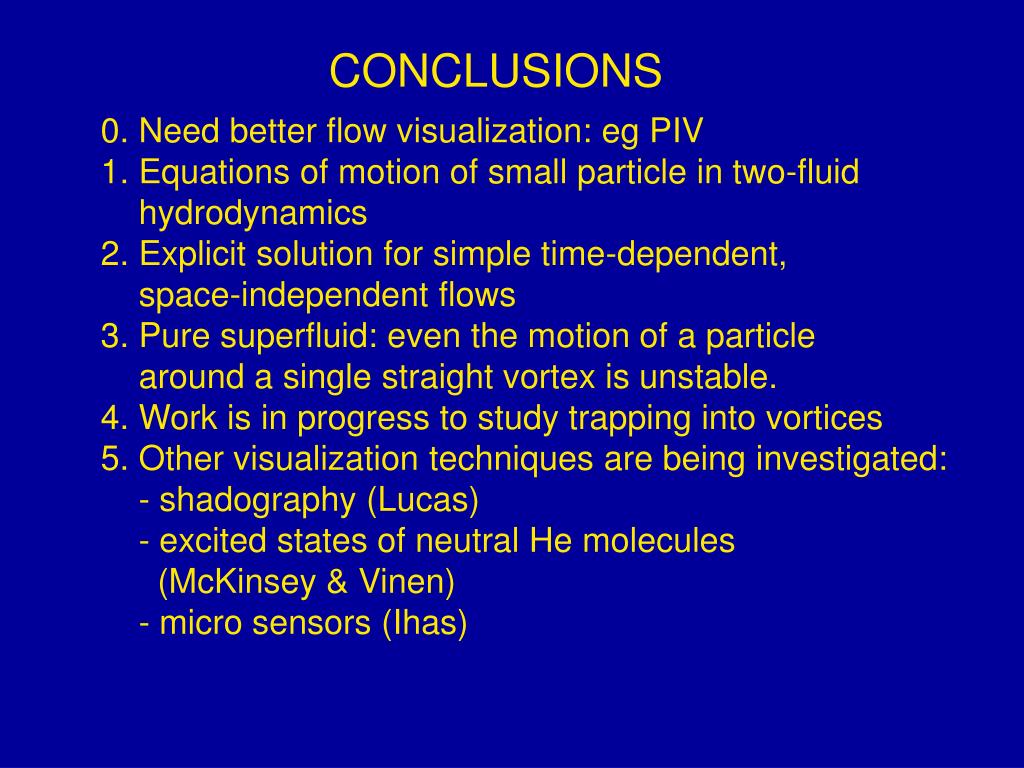 CONCLUSIONS

0. Need better flow visualization: eg PIV
1. Equations of motion of small particle in two-fluid hydrodynamics
2. Explicit solution for simple time-dependent, space-independent flows
3. Pure superfluid: even the motion of a particle around a single straight vortex is unstable.
4. Work is in progress to study trapping into vortices
5. Other visualization techniques are being investigated:
- shadography (Lucas)
- excited states of neutral He molecules (McKinsey & Vinen)
- micro sensors (Ihas)